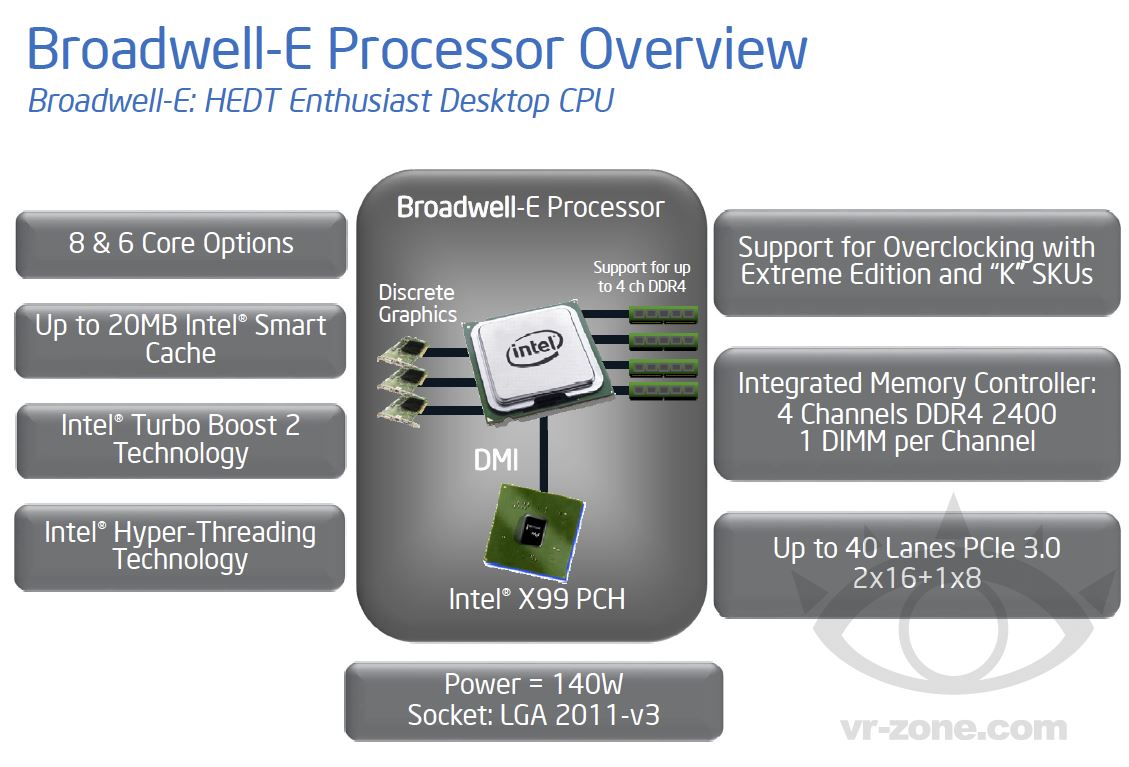 Broadwell-E Processor Overview
Broadwell-E: HEDT Enthusiast Desktop CPU

8 & 6 Core Options

Up to 20MB Intel® Smart Cache

Intel® Turbo Boost 2 Technology

Intel® Hyper-Threading Technology

Broadwell-E Processor

Discrete Graphics

Support for up to 4 ch DDR4

intel

DMI

Intel® X99 PCH

Support for Overclocking with Extreme Edition and "K" SKUs

Integrated Memory Controller: 4 Channels DDR4 2400 1 DIMM per Channel

Up to 40 Lanes PCIe 3.0 2x16+1x8

Power = 140W
Socket: LGA 2011-v3

vr-zone.com